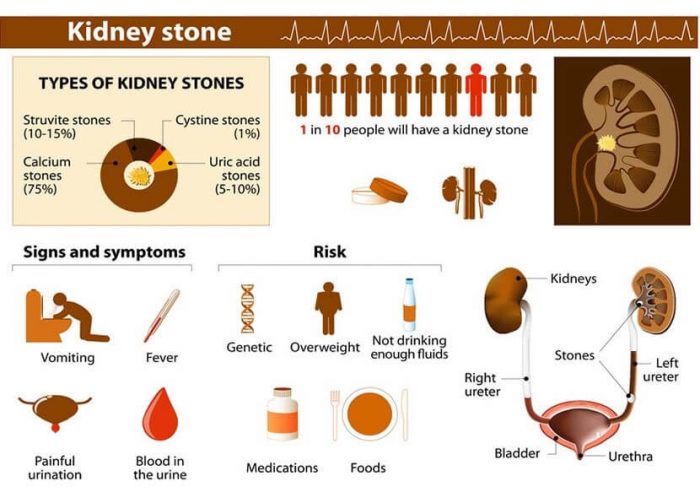 Kidney stone

TYPES OF KIDNEY STONES

Struvite stones (10-15%)

Cystine stones (1%)

Calcium stones (75%)

Uric acid stones (5-10%)

1 in 10 people will have a kidney stone

Signs and symptoms

Vomiting

Fever

Painful urination

Blood in the urine

Risk

Genetic

Overweight

Not drinking enough fluids

Medications

Foods

Kidneys

Stones

Right ureter

Left ureter

Bladder

Urethra